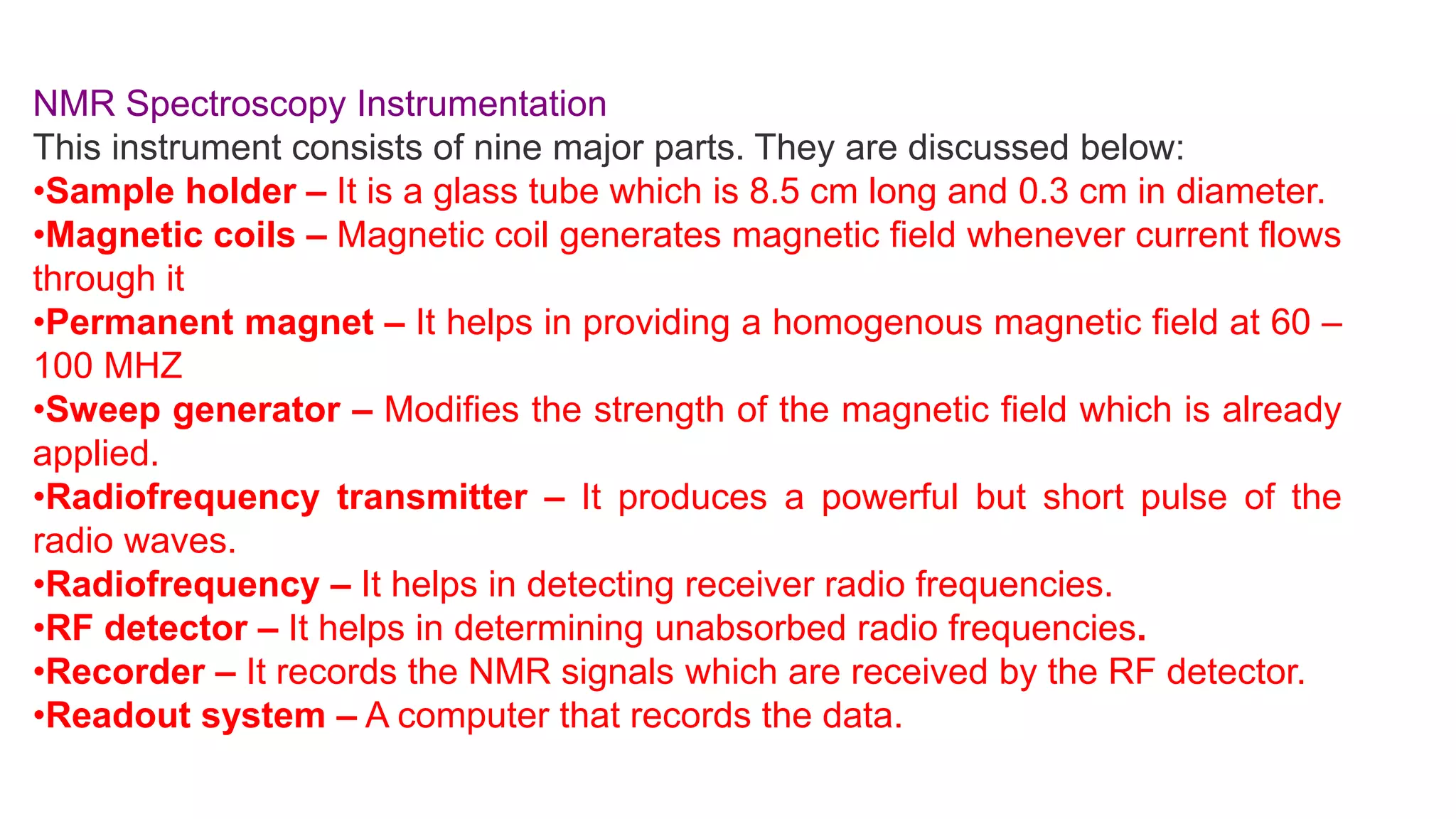 NMR Spectroscopy Instrumentation
This instrument consists of nine major parts. They are discussed below:
•Sample holder – It is a glass tube which is 8.5 cm long and 0.3 cm in diameter.
•Magnetic coils – Magnetic coil generates magnetic field whenever current flows through it
•Permanent magnet – It helps in providing a homogenous magnetic field at 60 – 100 MHZ
•Sweep generator – Modifies the strength of the magnetic field which is already applied.
•Radiofrequency transmitter – It produces a powerful but short pulse of the radio waves.
•Radiofrequency – It helps in detecting receiver radio frequencies.
•RF detector – It helps in determining unabsorbed radio frequencies.
•Recorder – It records the NMR signals which are received by the RF detector.
•Readout system – A computer that records the data.